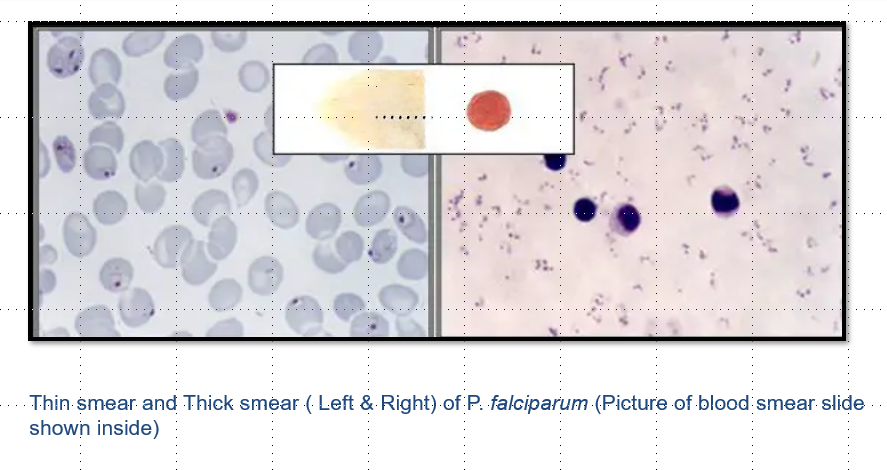 Thin smear and Thick smear ( Left & Right) of P. falciparum (Picture of blood smear slide shown inside)